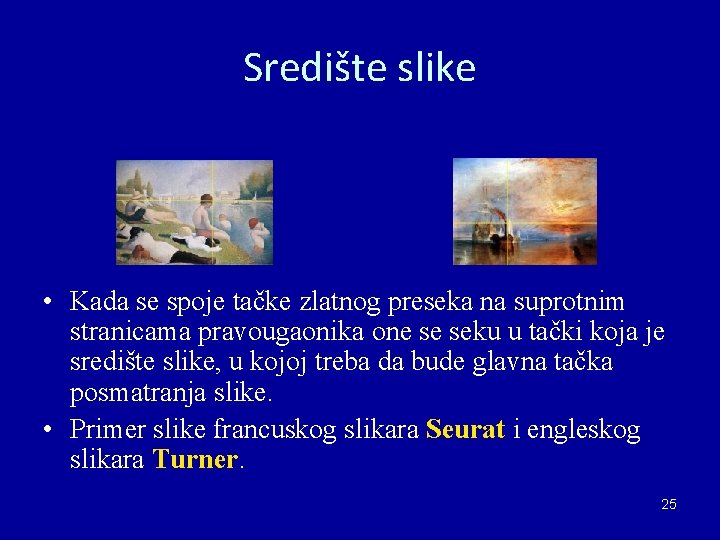 Središte slike

• Kada se spoje tačke zlatnog preseka na suprotnim stranicama pravougaonika one se seku u tački koja je središte slike, u kojoj treba da bude glavna tačka posmatranja slike.
• Primer slike francuskog slikara Seurat i engleskog slikara Turner.

25